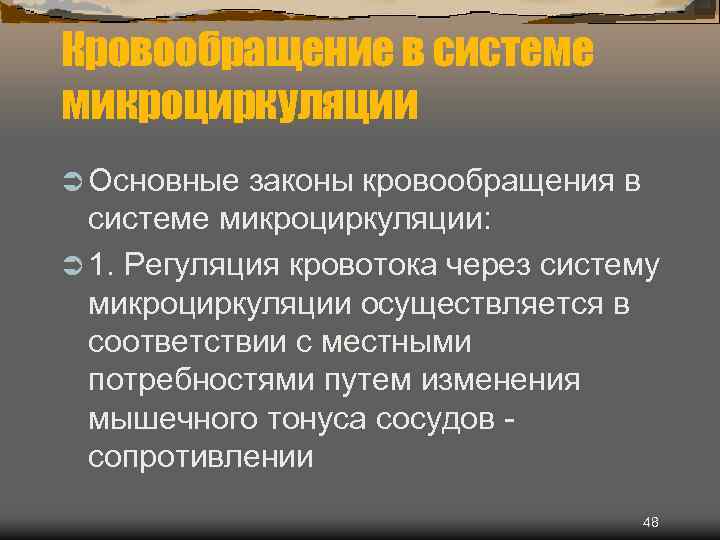 Кровообращение в системе микроциркуляции

Основные законы кровообращения в системе микроциркуляции:

1. Регуляция кровотока через систему микроциркуляции осуществляется в соответствии с местными потребностями путем изменения мышечного тонуса сосудов - сопротивлении

48